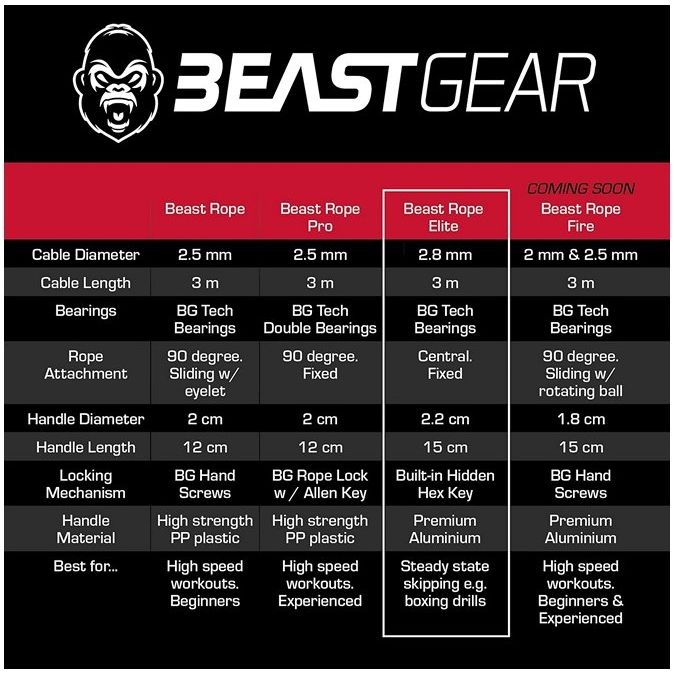 BEASTGEAR

COMING SOON

| | Beast Rope | Beast Rope Pro | Beast Rope Elite | Beast Rope Fire |
|---|---|---|---|---|
| Cable Diameter | 2.5 mm | 2.5 mm | 2.8 mm | 2 mm & 2.5 mm |
| Cable Length | 3 m | 3 m | 3 m | 3 m |
| Bearings | BG Tech Bearings | BG Tech Double Bearings | BG Tech Bearings | BG Tech Bearings |
| Rope Attachment | 90 degree. Sliding w/ eyelet | 90 degree. Fixed | Central. Fixed | 90 degree. Sliding w/ rotating ball |
| Handle Diameter | 2 cm | 2 cm | 2.2 cm | 1.8 cm |
| Handle Length | 12 cm | 12 cm | 15 cm | 15 cm |
| Locking Mechanism | BG Hand Screws | BG Rope Lock w / Allen Key | Built-in Hidden Hex Key | BG Hand Screws |
| Handle Material | High strength PP plastic | High strength PP plastic | Premium Aluminium | Premium Aluminium |
| Best for... | High speed workouts. Beginners | High speed workouts. Experienced | Steady state skipping e.g. boxing drills | High speed workouts. Beginners & Experienced |